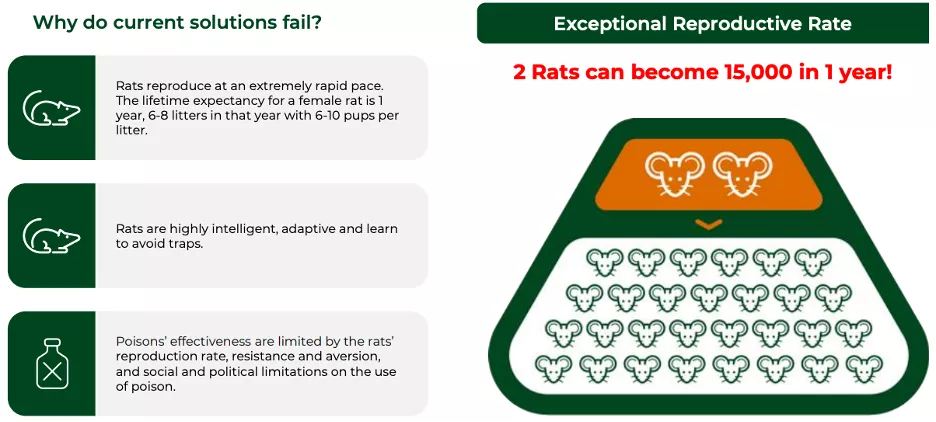 Why do current solutions fail?

Rats reproduce at an extremely rapid pace. The lifetime expectancy for a female rat is 1 year, 6-8 litters in that year with 6-10 pups per litter.

Rats are highly intelligent, adaptive and learn to avoid traps.

Poisons' effectiveness are limited by the rats' reproduction rate, resistance and aversion, and social and political limitations on the use of poison.

Exceptional Reproductive Rate

2 Rats can become 15,000 in 1 year!